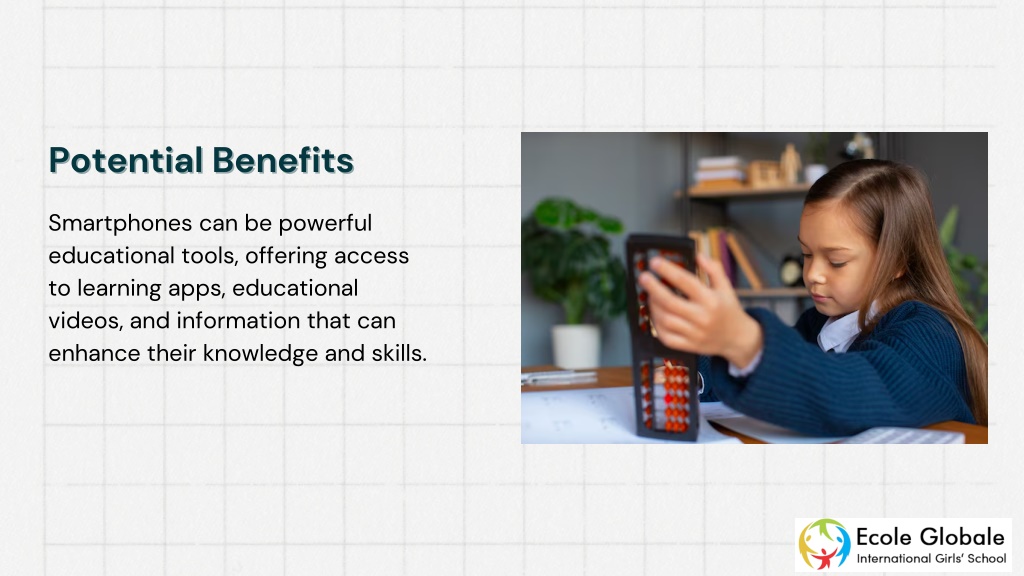 Potential Benefits

Smartphones can be powerful educational tools, offering access to learning apps, educational videos, and information that can enhance their knowledge and skills.

Ecole Globale
International Girls' School